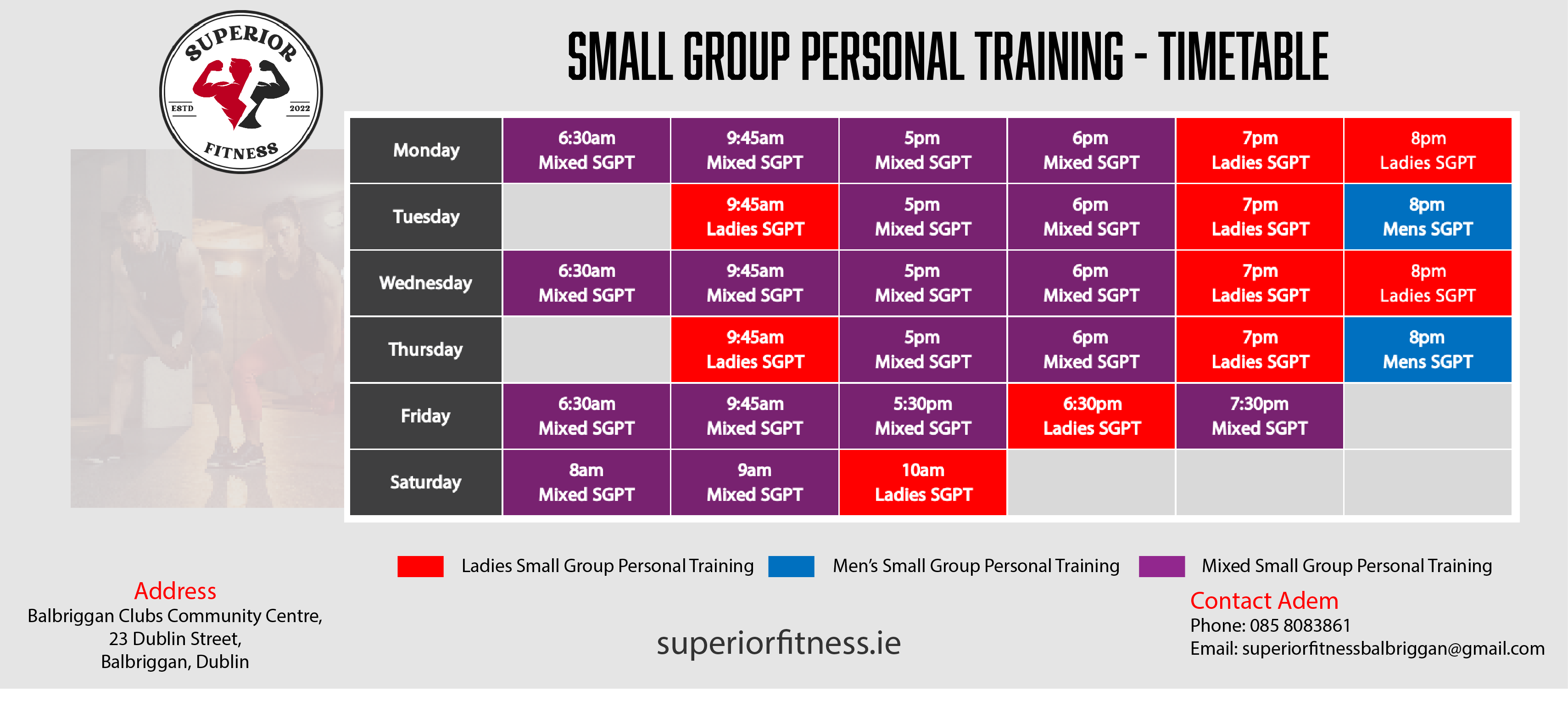 SUPERIOR
ESTD 2022
FITNESS

SMALL GROUP PERSONAL TRAINING - TIMETABLE

| Monday | 6:30am Mixed SGPT | 9:45am Mixed SGPT | 5pm Mixed SGPT | 6pm Mixed SGPT | 7pm Ladies SGPT | 8pm Ladies SGPT |
|---|---|---|---|---|---|---|
| Tuesday | | 9:45am Ladies SGPT | 5pm Mixed SGPT | 6pm Mixed SGPT | 7pm Ladies SGPT | 8pm Mens SGPT |
| Wednesday | 6:30am Mixed SGPT | 9:45am Mixed SGPT | 5pm Mixed SGPT | 6pm Mixed SGPT | 7pm Ladies SGPT | 8pm Ladies SGPT |
| Thursday | | 9:45am Ladies SGPT | 5pm Mixed SGPT | 6pm Mixed SGPT | 7pm Ladies SGPT | 8pm Mens SGPT |
| Friday | 6:30am Mixed SGPT | 9:45am Mixed SGPT | 5:30pm Mixed SGPT | 6:30pm Ladies SGPT | 7:30pm Mixed SGPT | |
| Saturday | 8am Mixed SGPT | 9am Mixed SGPT | 10am Ladies SGPT | | | |

Ladies Small Group Personal Training
Men's Small Group Personal Training
Mixed Small Group Personal Training

Address
Balbriggan Clubs Community Centre,
23 Dublin Street,
Balbriggan, Dublin

superiorfitness.ie

Contact Adem
Phone: 085 8083861
Email: superiorfitnessbalbriggan@gmail.com